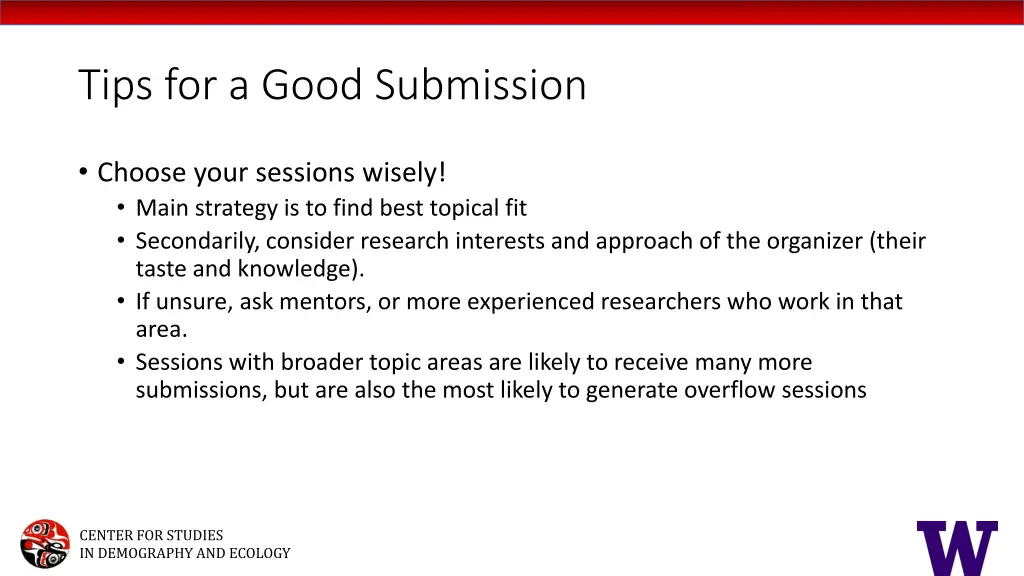 Tips for a Good Submission

• Choose your sessions wisely!
  • Main strategy is to find best topical fit
  • Secondarily, consider research interests and approach of the organizer (their taste and knowledge).
  • If unsure, ask mentors, or more experienced researchers who work in that area.
  • Sessions with broader topic areas are likely to receive many more submissions, but are also the most likely to generate overflow sessions

CENTER FOR STUDIES
IN DEMOGRAPHY AND ECOLOGY

W